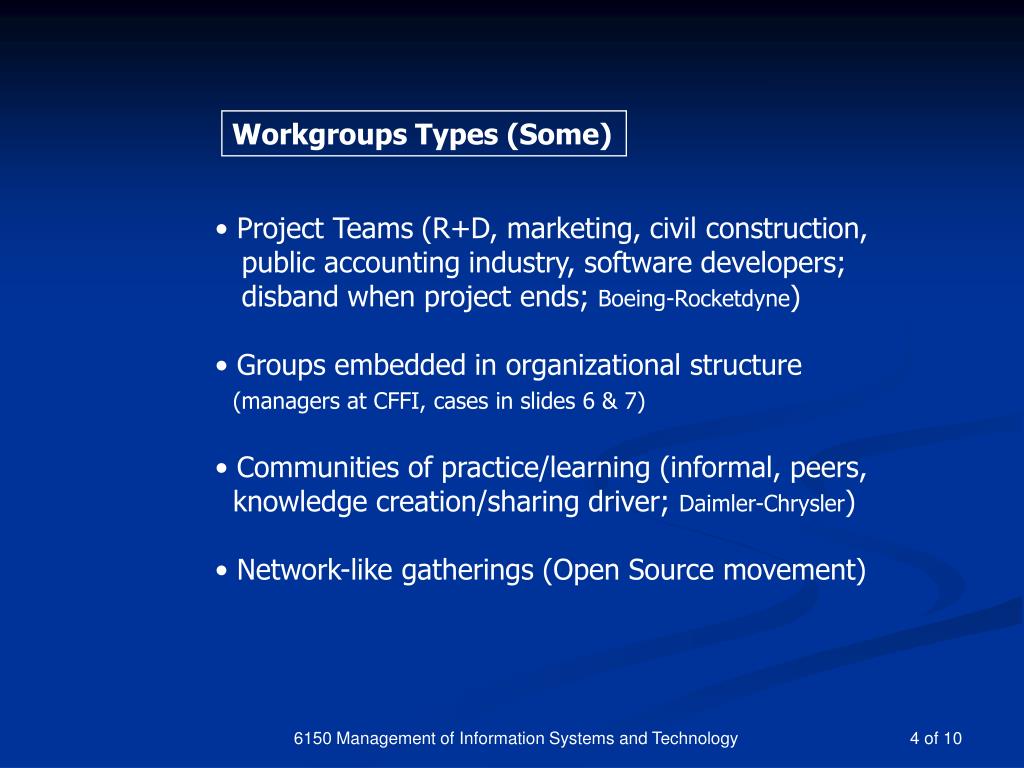 Workgroups Types (Some)

• Project Teams (R+D, marketing, civil construction, public accounting industry, software developers; disband when project ends; Boeing-Rocketdyne)

• Groups embedded in organizational structure (managers at CFFI, cases in slides 6 & 7)

• Communities of practice/learning (informal, peers, knowledge creation/sharing driver; Daimler-Chrysler)

• Network-like gatherings (Open Source movement)

6150 Management of Information Systems and Technology

4 of 10